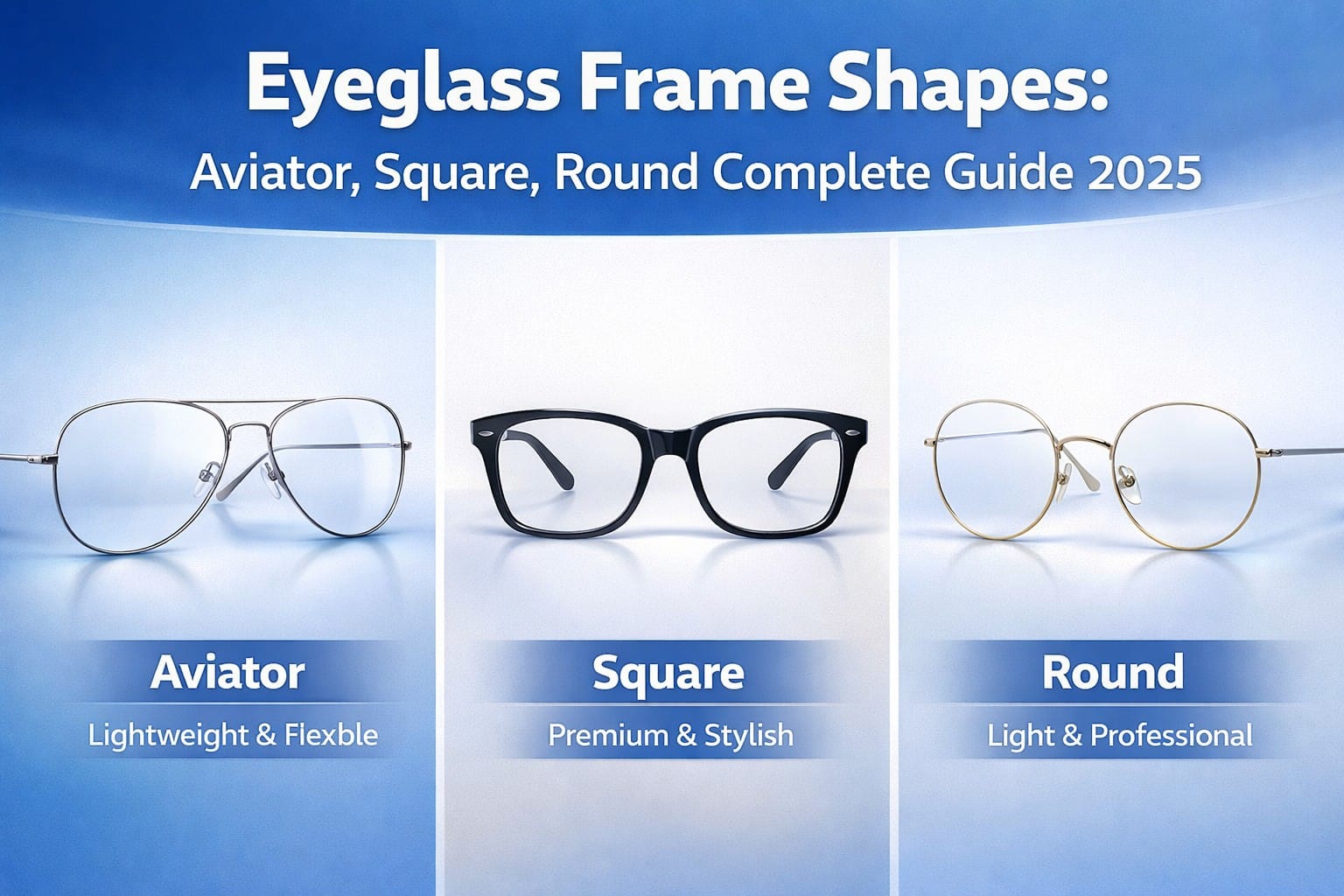 Eyeglass Frame Shapes:
Aviator, Square, Round Complete Guide 2025

Aviator
Lightweight & Flexble

Square
Premium & Stylish

Round
Light & Professional